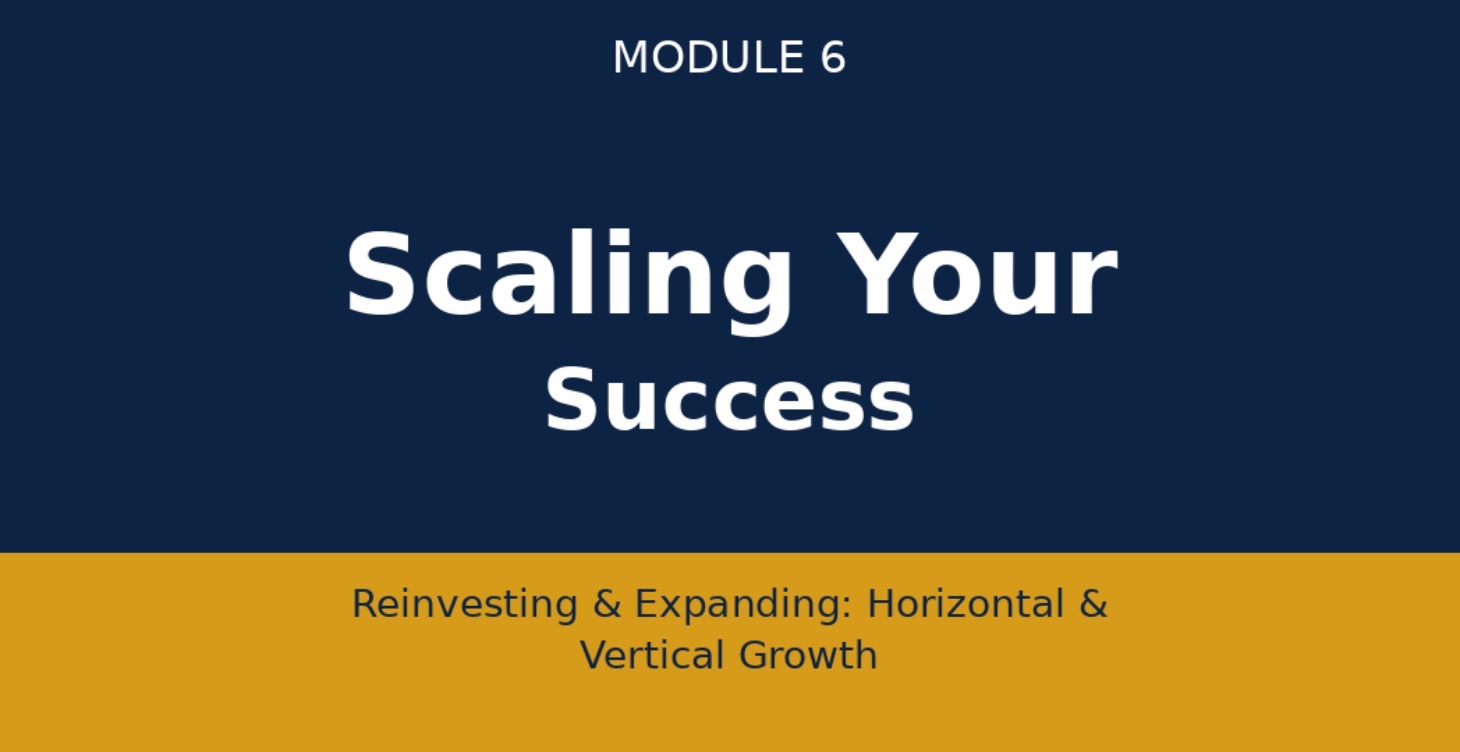 MODULE 6

Scaling Your Success

Reinvesting & Expanding: Horizontal & Vertical Growth